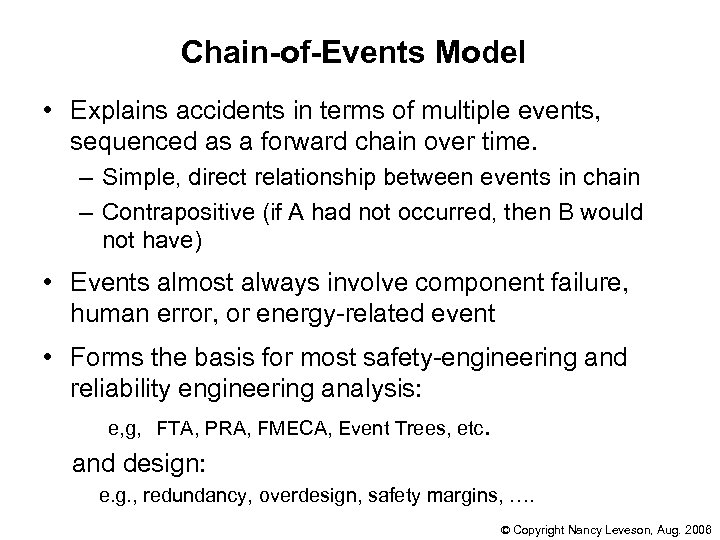 Chain-of-Events Model

• Explains accidents in terms of multiple events, sequenced as a forward chain over time.

– Simple, direct relationship between events in chain

– Contrapositive (if A had not occurred, then B would not have)

• Events almost always involve component failure, human error, or energy-related event

• Forms the basis for most safety-engineering and reliability engineering analysis:

e,g, FTA, PRA, FMECA, Event Trees, etc.

and design:

e.g., redundancy, overdesign, safety margins, ….

© Copyright Nancy Leveson, Aug. 2006